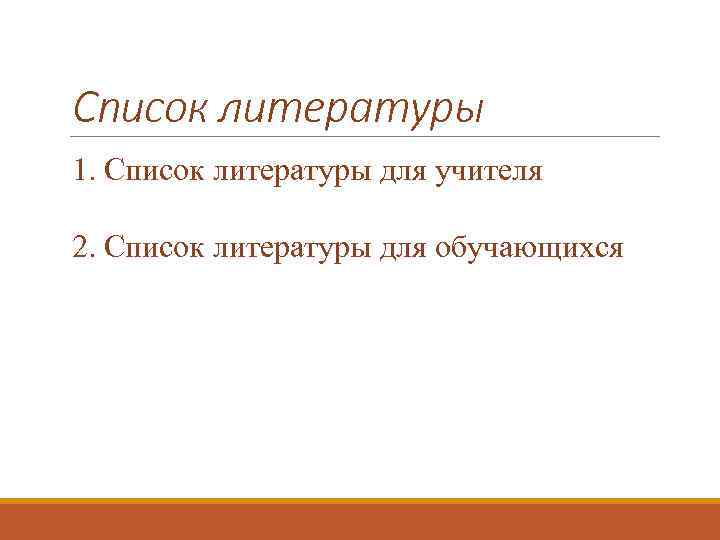 Список литературы

1. Список литературы для учителя

2. Список литературы для обучающихся